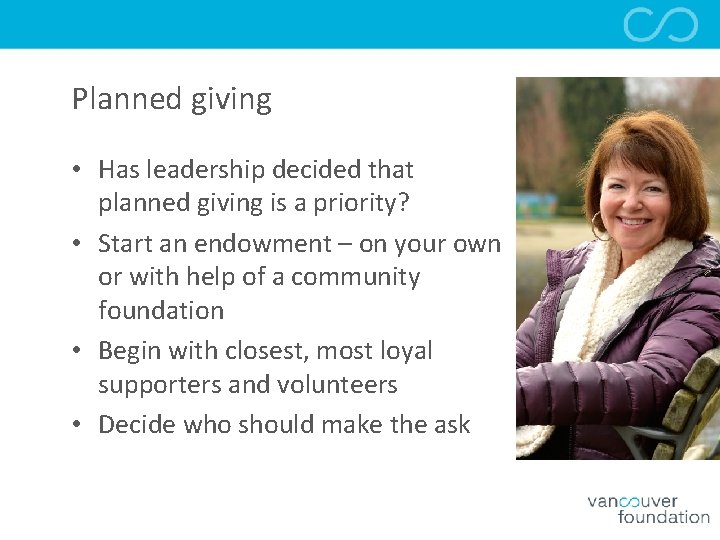 Planned giving

• Has leadership decided that planned giving is a priority?
• Start an endowment – on your own or with help of a community foundation
• Begin with closest, most loyal supporters and volunteers
• Decide who should make the ask

vancouver foundation